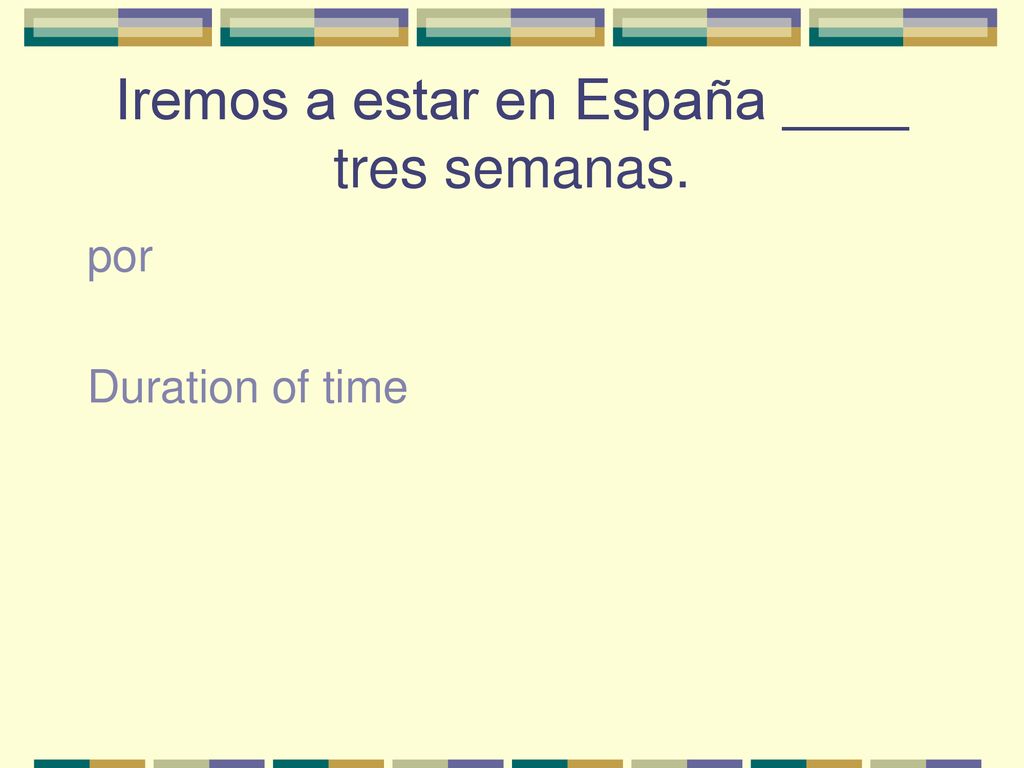 Iremos a estar en España ____ tres semanas.

por

Duration of time